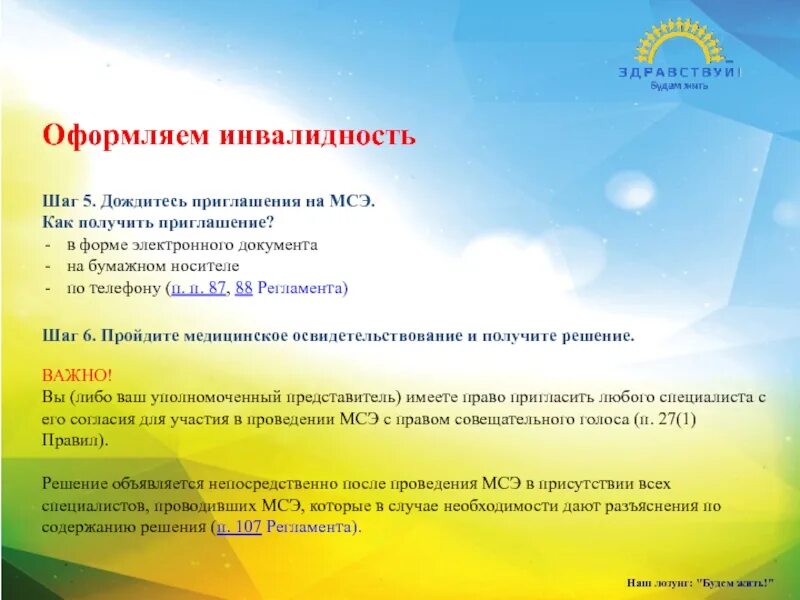 ЗДРАВСТВУЙ!
Будем жить

Оформляем инвалидность

Шаг 5. Дождитесь приглашения на МСЭ.
Как получить приглашение?
- в форме электронного документа
- на бумажном носителе
- по телефону (п. п. 87, 88 Регламента)

Шаг 6. Пройдите медицинское освидетельствование и получите решение.

ВАЖНО!
Вы (либо ваш уполномоченный представитель) имеете право пригласить любого специалиста с его согласия для участия в проведении МСЭ с правом совещательного голоса (п. 27(1) Правил).

Решение объявляется непосредственно после проведения МСЭ в присутствии всех специалистов, проводивших МСЭ, которые в случае необходимости дают разъяснения по содержанию решения (п. 107 Регламента).

Наш лозунг: "Будем жить!"